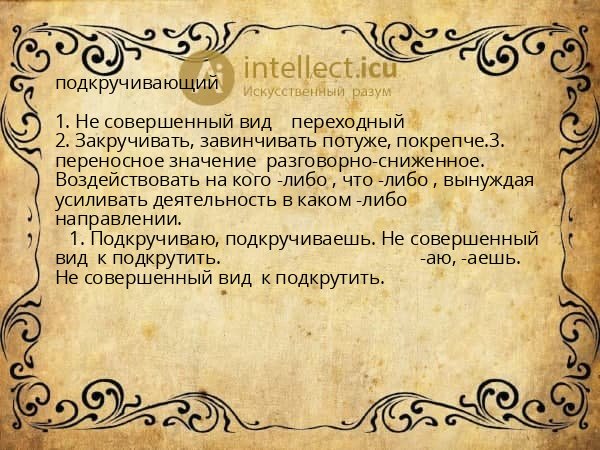 intellect.icu
Искусственный разум

подкручивающий

1. Не совершенный вид переходный
2. Закручивать, завинчивать потуже, покрепче.3. переносное значение разговорно-сниженное. Воздействовать на кого -либо , что -либо , вынуждая усиливать деятельность в каком -либо направлении.
1. Подкручиваю, подкручиваешь. Не совершенный вид к подкрутить. -аю, -аешь. Не совершенный вид к подкрутить.